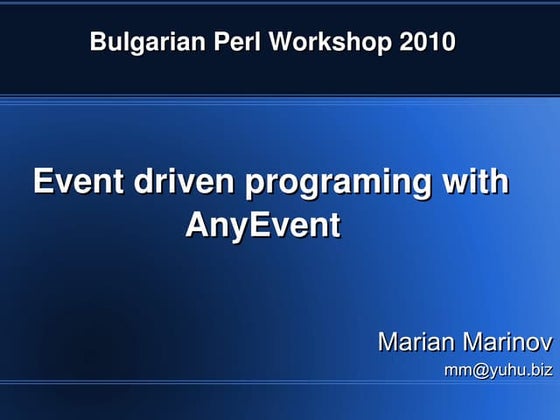 Bulgarian Perl Workshop 2010

Event driven programing with AnyEvent

Marian Marinov
mm@yuhu.biz